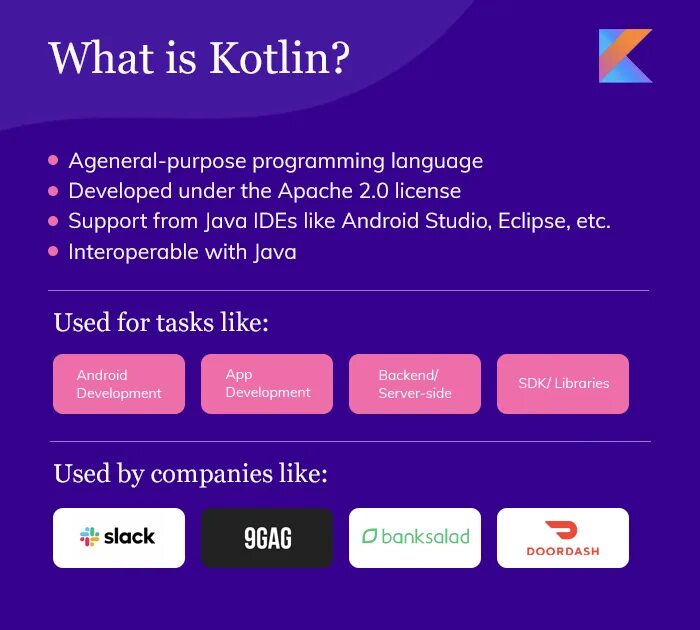 What is Kotlin?

- Ageneral-purpose programming language
- Developed under the Apache 2.0 license
- Support from Java IDEs like Android Studio, Eclipse, etc.
- Interoperable with Java

Used for tasks like:

Android Development

App Development

Backend/ Server-side

SDK/ Libraries

Used by companies like:

slack

9GAG

banksalad

DOORDASH